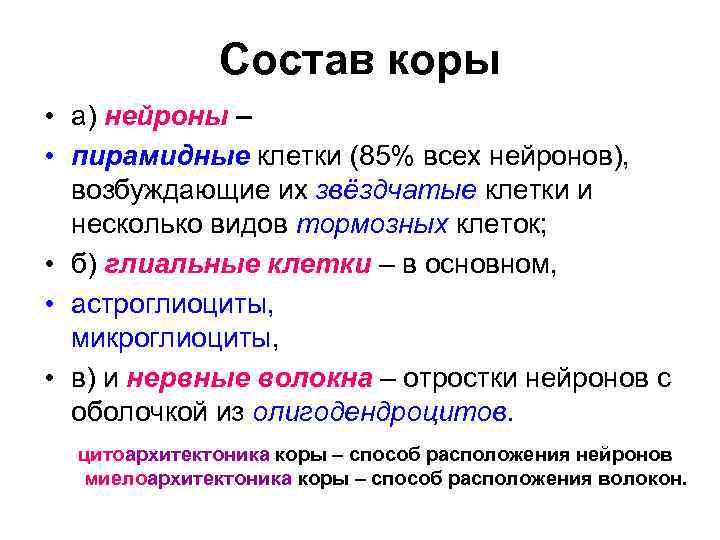 Состав коры

• а) нейроны –

• пирамидные клетки (85% всех нейронов), возбуждающие их звёздчатые клетки и несколько видов тормозных клеток;

• б) глиальные клетки – в основном,

• астроглиоциты, микроглиоциты,

• в) и нервные волокна – отростки нейронов с оболочкой из олигодендроцитов.

цитоархитектоника коры – способ расположения нейронов
миелоархитектоника коры – способ расположения волокон.